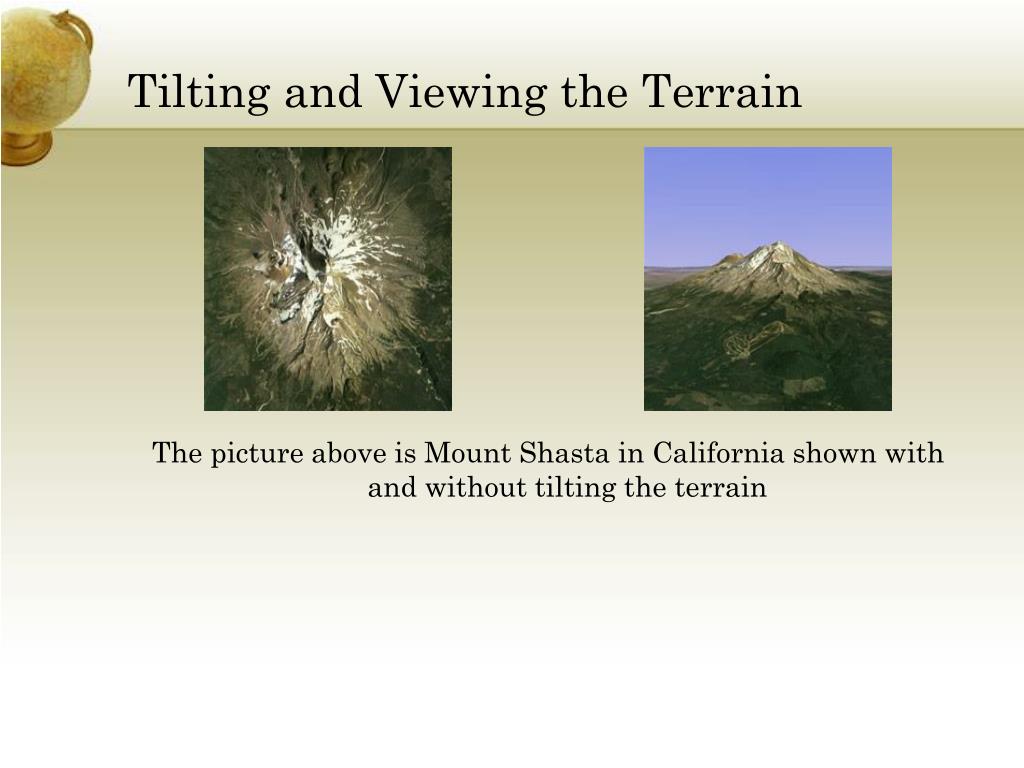 Tilting and Viewing the Terrain

The picture above is Mount Shasta in California shown with and without tilting the terrain